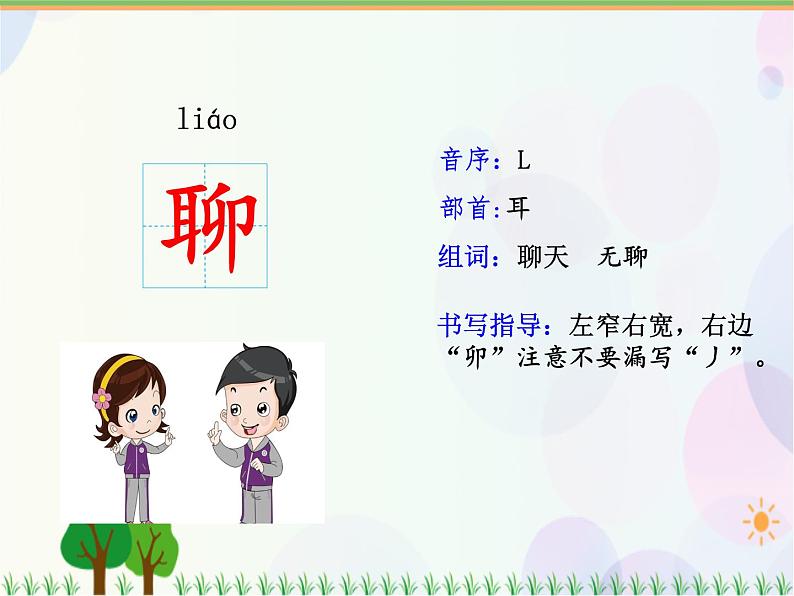 liáo

聊

音序：L

部首:耳

组词：聊天　无聊

书写指导：左窄右宽，右边“卯”注意不要漏写“丿”。